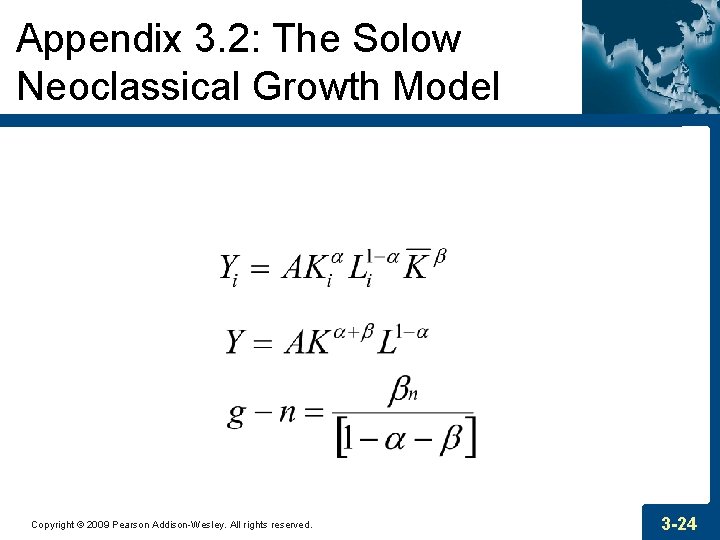 Appendix 3.2: The Solow Neoclassical Growth Model

$Y_i = AK_i^{\alpha} L_i^{1-\alpha} \overline{K}^{\beta}$

$Y = AK^{\alpha+\beta} L^{1-\alpha}$

$g - n = \frac{\beta_n}{[1-\alpha-\beta]}$

Copyright © 2009 Pearson Addison-Wesley. All rights reserved.

3-24